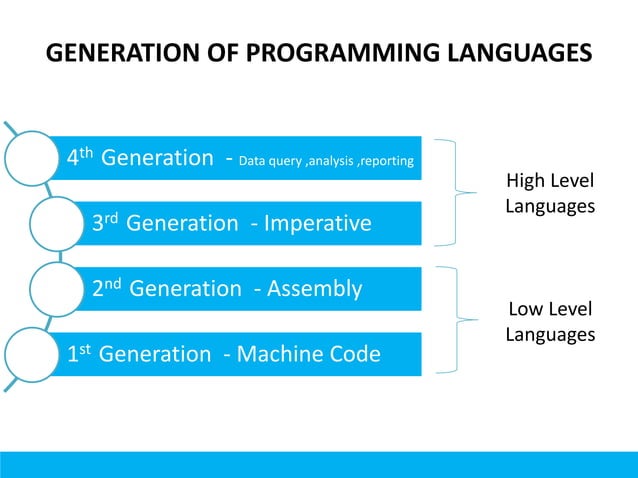 GENERATION OF PROGRAMMING LANGUAGES

4$^{th}$ Generation - Data query ,analysis ,reporting

3$^{rd}$ Generation - Imperative

2$^{nd}$ Generation - Assembly

1$^{st}$ Generation - Machine Code

High Level Languages

Low Level Languages